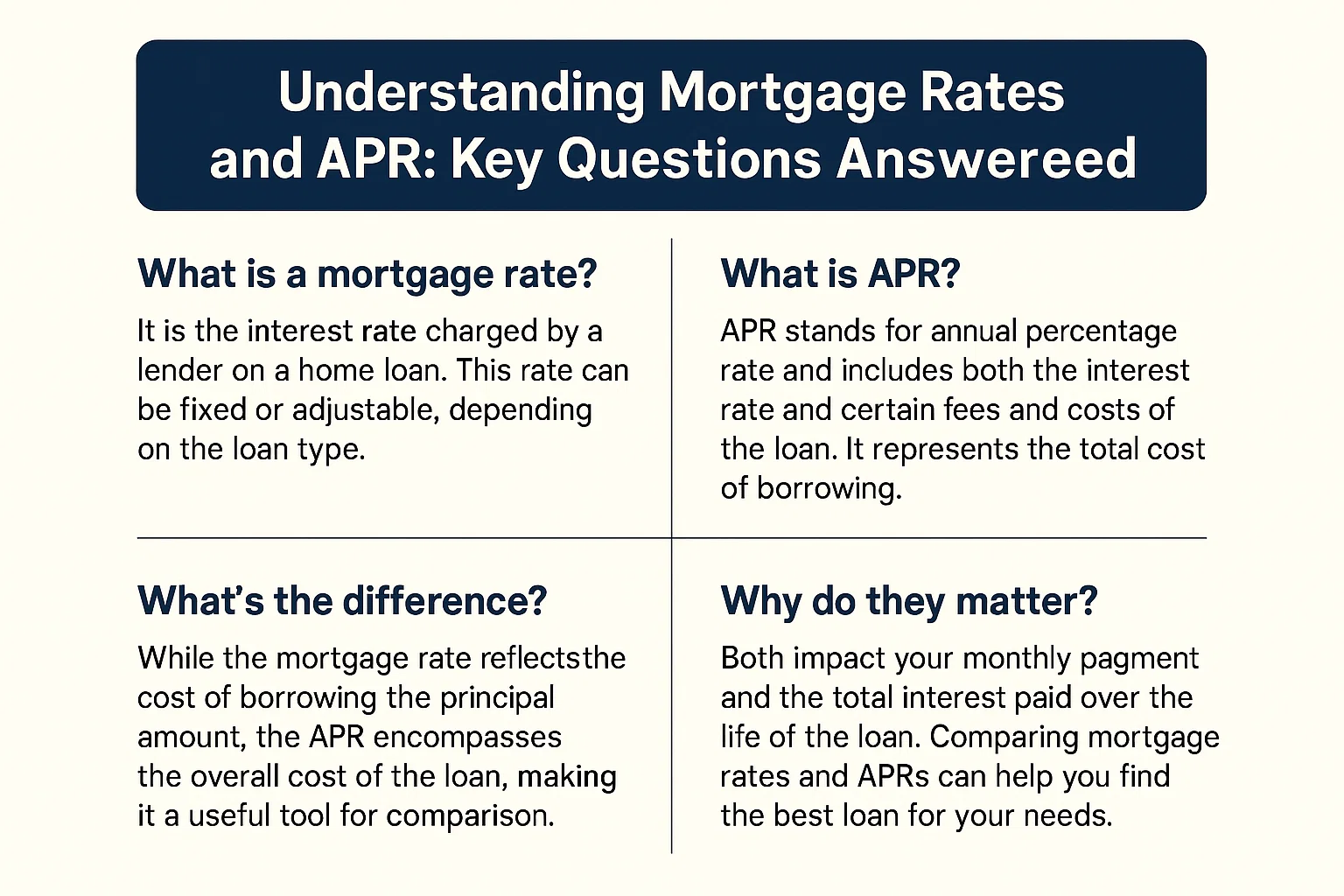 Understanding Mortgage Rates and APR: Key Questions Answereed

What is a mortgage rate?

It is the interest rate charged by a lender on a home loan. This rate can be fixed or adjustable, depending on the loan type.

What is APR?

APR stands for annual percentage rate and includes both the interest rate and certain fees and costs of the loan. It represents the total cost of borrowing.

What's the difference?

While the mortgage rate reflectsthe cost of borrowing the principal amount, the APR encompasses the overall cost of the loan, making it a useful tool for comparison.

Why do they matter?

Both impact your monthly pagment and the total interest paid over the life of the loan. Comparing mortgage rates and APRs can help you find the best loan for your needs.